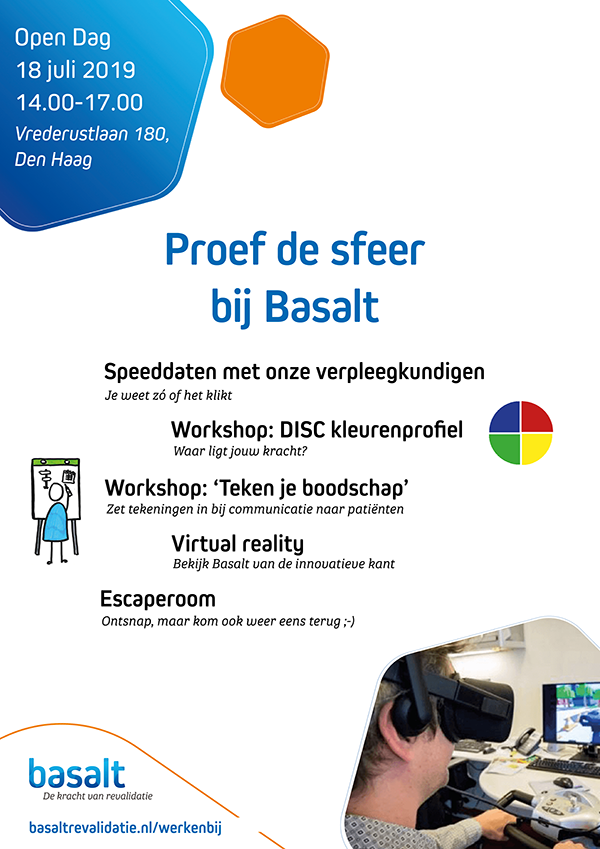 Open Dag
18 juli 2019
14.00-17.00
Vrederustlaan 180, Den Haag

Proef de sfeer bij Basalt

Speeddaten met onze verpleegkundigen
Je weet zó of het klikt

Workshop: DISC kleurenprofiel
Waar ligt jouw kracht?

Workshop: 'Teken je boodschap'
Zet tekeningen in bij communicatie naar patiënten

Virtual reality
Bekijk Basalt van de innovatieve kant

Escaperoom
Ontsnap, maar kom ook weer eens terug ;-)

basalt
De kracht van revalidatie

basaltrevalidatie.nl/werkenbij